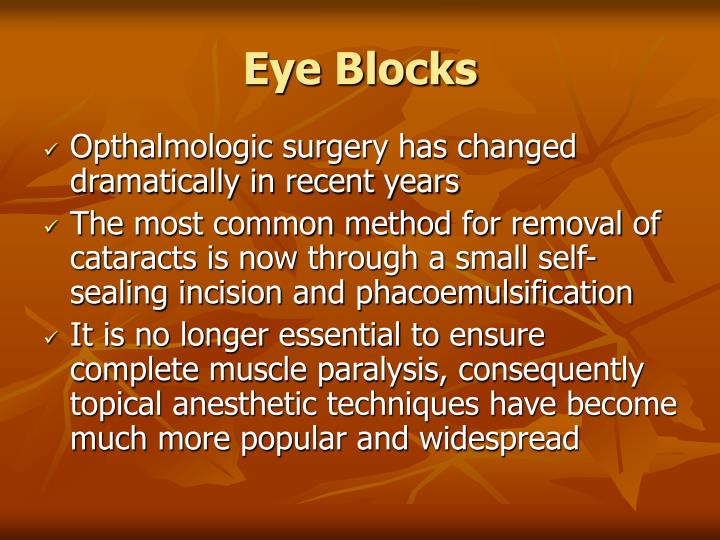 Eye Blocks

✓ Opthalmologic surgery has changed dramatically in recent years
✓ The most common method for removal of cataracts is now through a small self-sealing incision and phacoemulsification
✓ It is no longer essential to ensure complete muscle paralysis, consequently topical anesthetic techniques have become much more popular and widespread